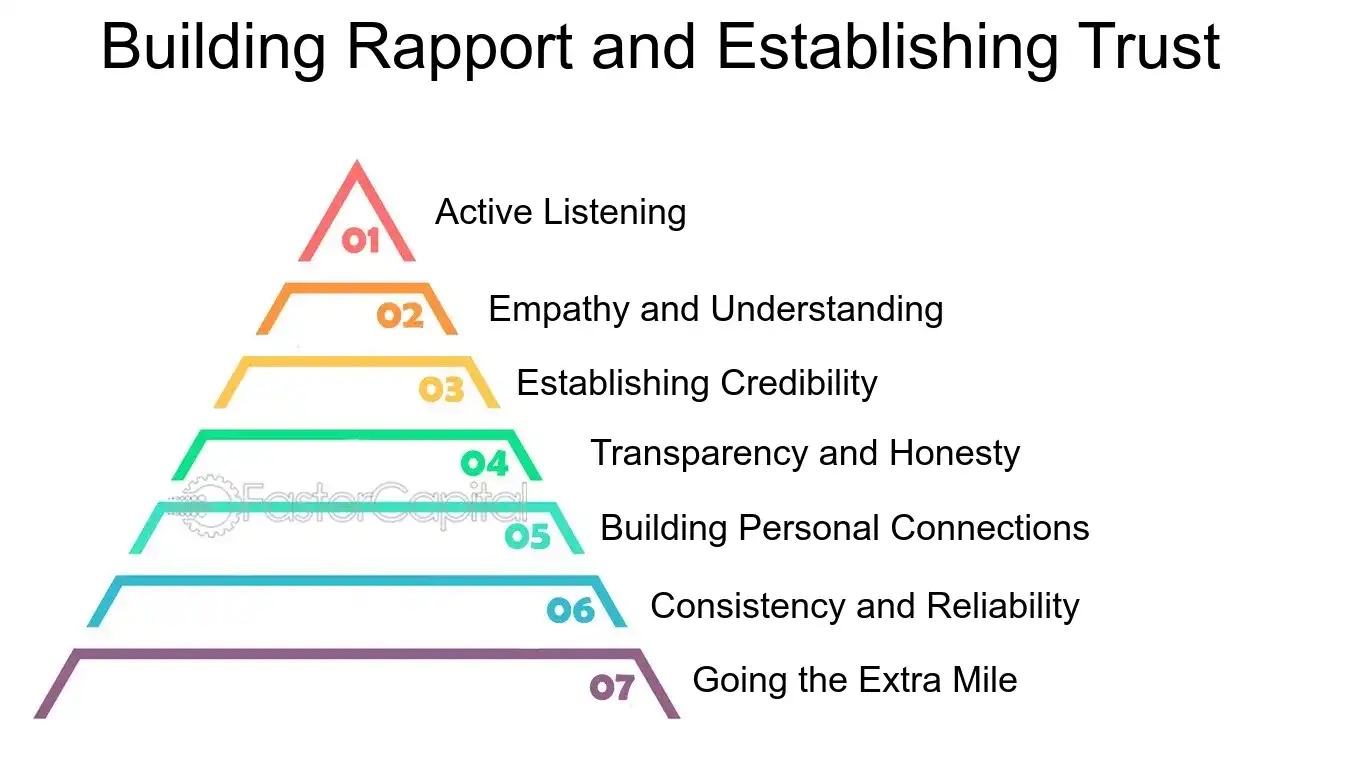 Building Rapport and Establishing Trust

01 Active Listening

02 Empathy and Understanding

03 Establishing Credibility

04 Transparency and Honesty

FasterCapital

05 Building Personal Connections

06 Consistency and Reliability

07 Going the Extra Mile